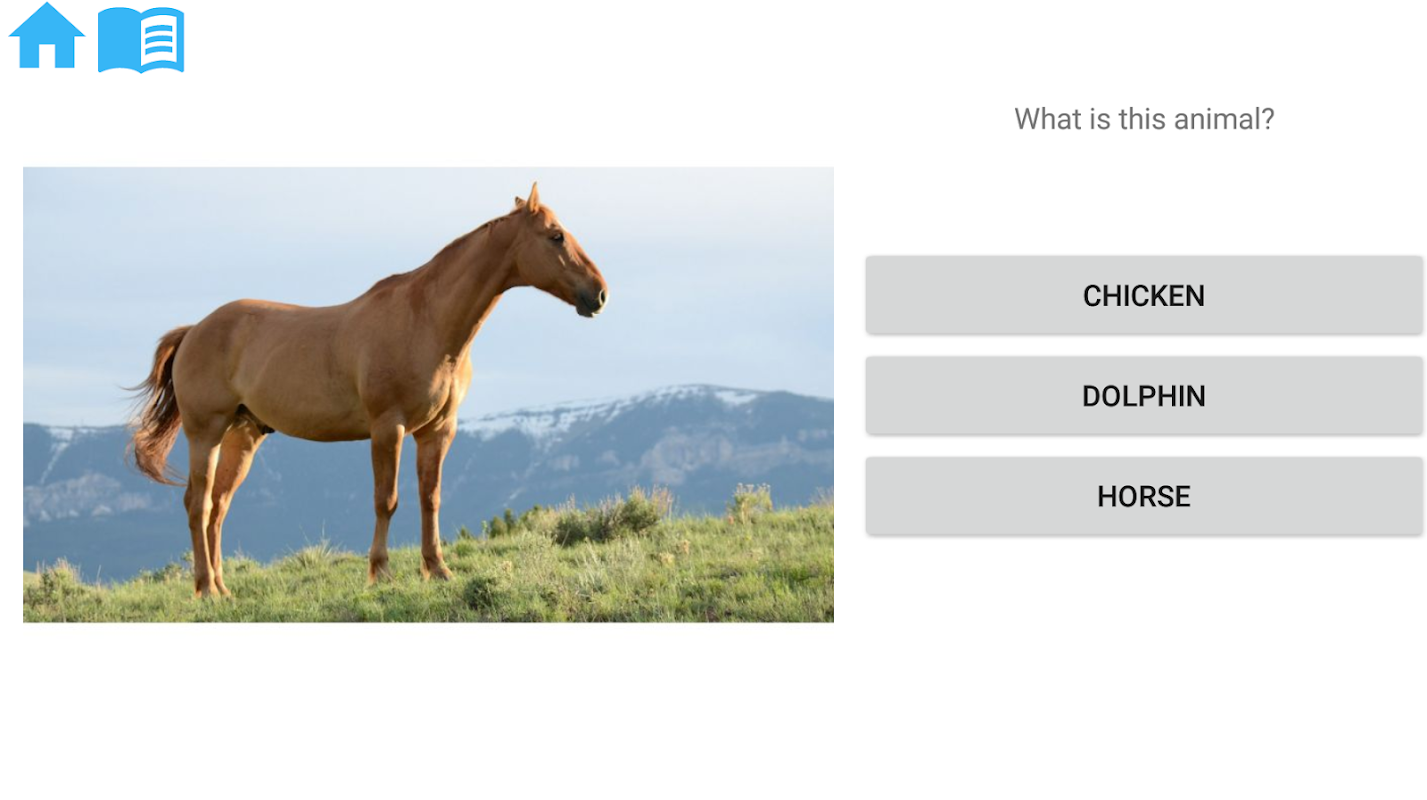 What is this animal?

CHICKEN

DOLPHIN

HORSE